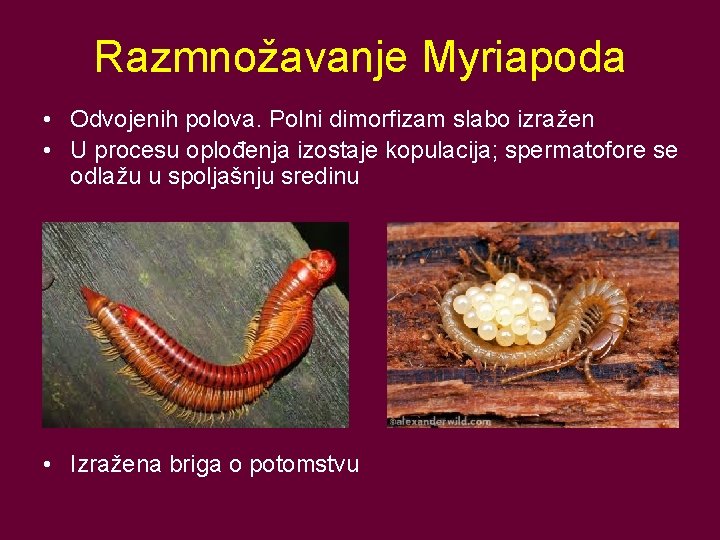 Razmnožavanje Myriapoda

• Odvojenih polova. Polni dimorfizam slabo izražen
• U procesu oplođenja izostaje kopulacija; spermatofore se odlažu u spoljašnju sredinu

©alexanderwild.com

• Izražena briga o potomstvu